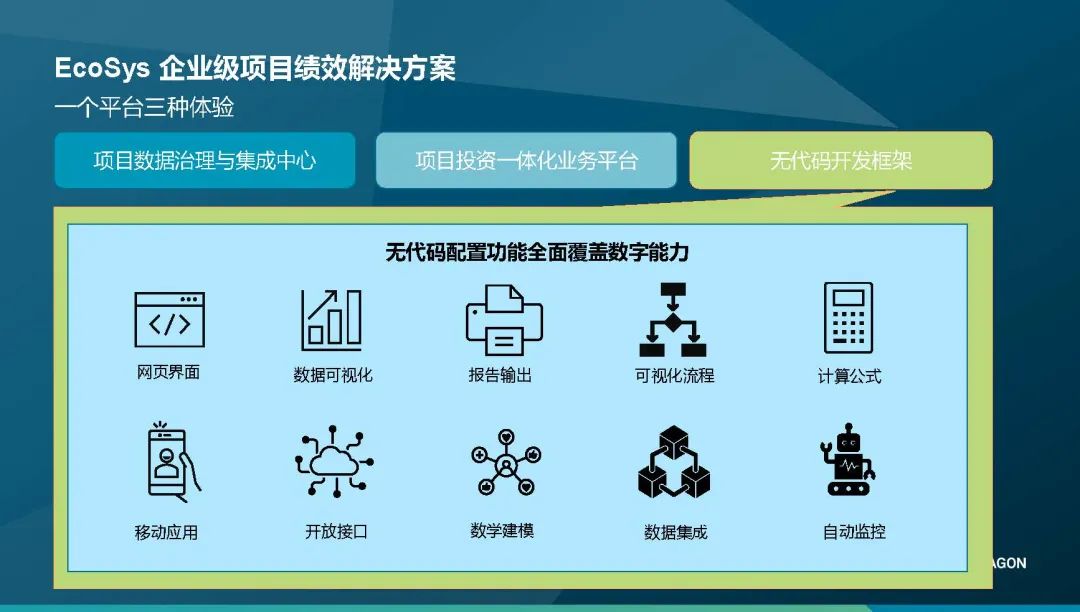 EcoSys 企业级项目绩效解决方案
一个平台三种体验

项目数据治理与集成中心

项目投资一体化业务平台

无代码开发框架

无代码配置功能全面覆盖数字能力

网页界面
数据可视化
报告输出
可视化流程
计算公式

移动应用
开放接口
数学建模
数据集成
自动监控

AGON